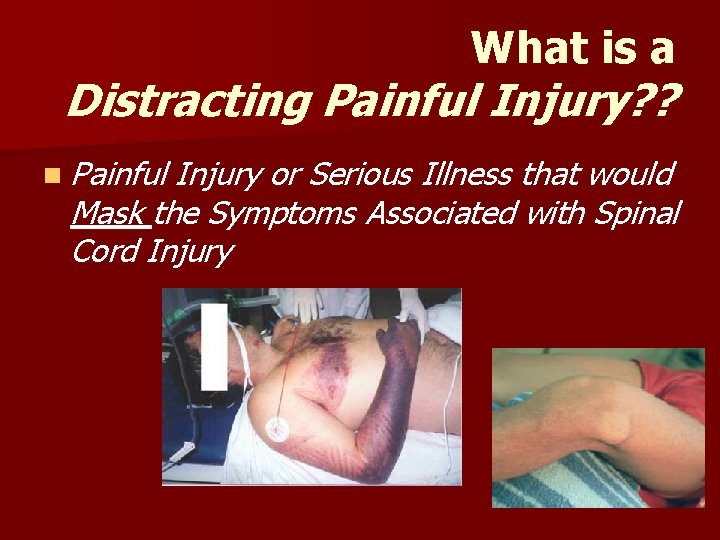 What is a Distracting Painful Injury??

• Painful Injury or Serious Illness that would Mask the Symptoms Associated with Spinal Cord Injury